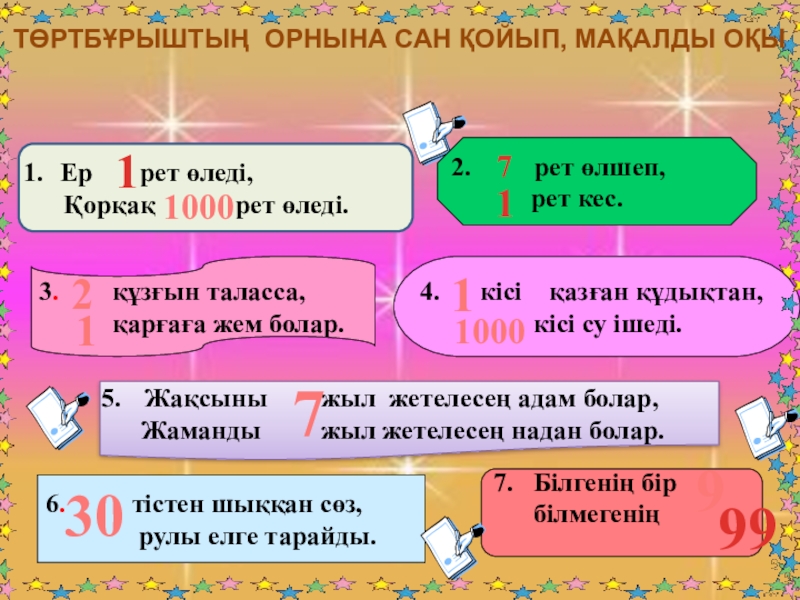 ТӨРТБҰРЫШТЫҢ ОРНЫНА САН ҚОЙЫП, МАҚАЛДЫ ОҚЫ

1. Ер 1 рет өледі,
Қорқақ 1000 рет өледі.

2. 7 рет өлшеп,
1 рет кес.

3. 2 құзғын таласса,
1 қарғаға жем болар.

4. 1 кісі қазған құдықтан,
1000 кісі су ішеді.

5. Жақсыны 7 жыл жетелесең адам болар,
Жаманды жыл жетелесең надан болар.

6. 30 тістен шыққан сөз,
рулы елге тарайды.

7. Білгенің бір 9
білмегенің 99